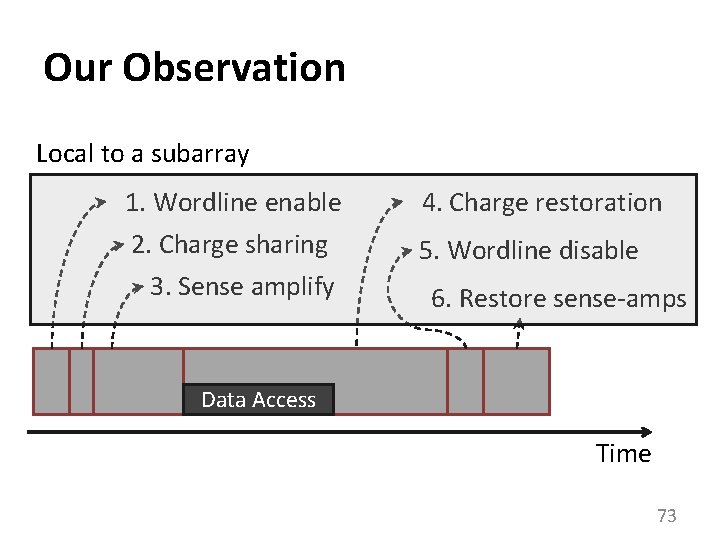 Our Observation

Local to a subarray

1. Wordline enable
2. Charge sharing
3. Sense amplify

4. Charge restoration
5. Wordline disable
6. Restore sense-amps

Data Access

Time

73